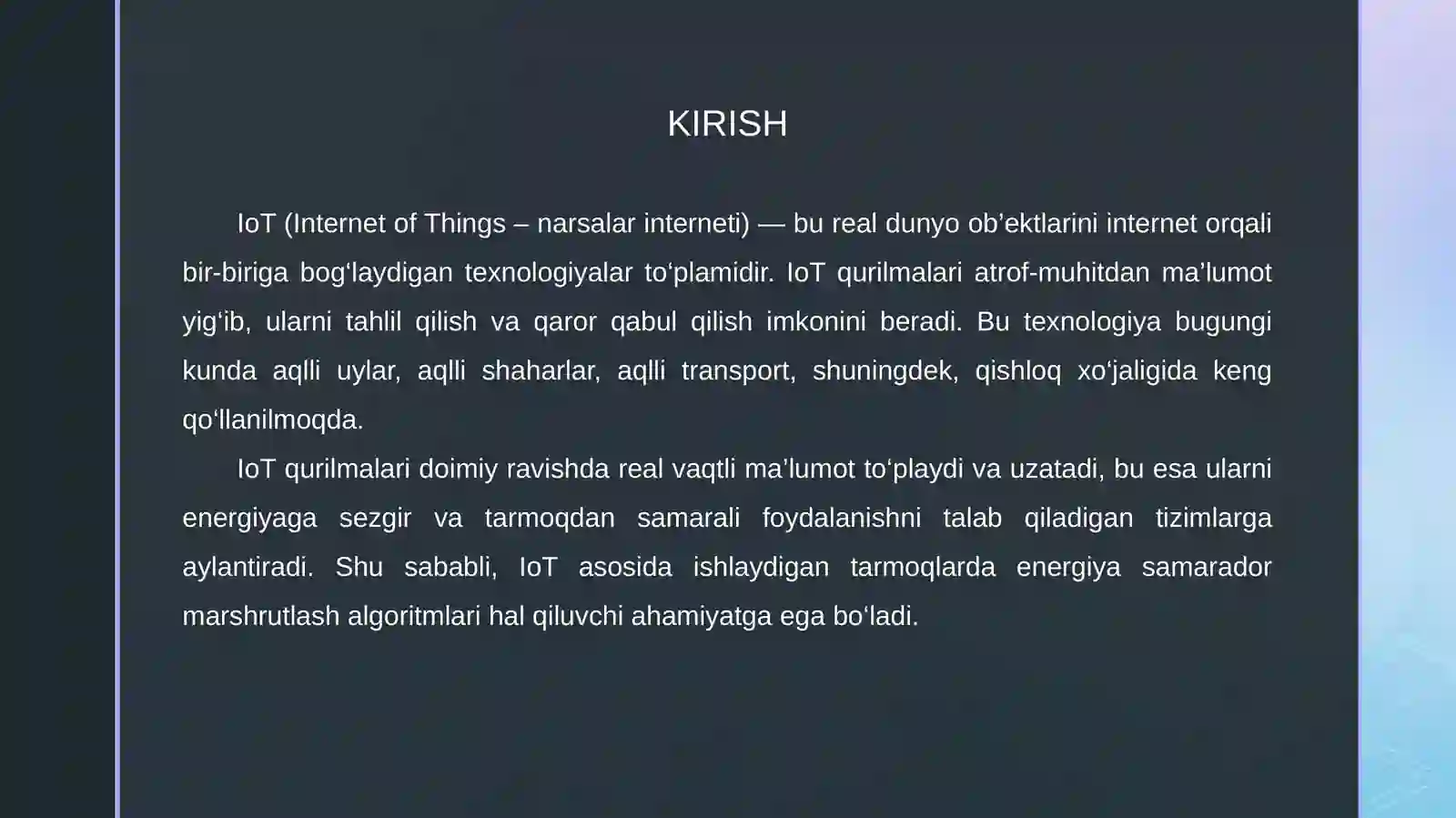 KIRISH

IoT (Internet of Things – narsalar interneti) — bu real dunyo ob’ektlarini internet orqali bir-biriga bog‘laydigan texnologiyalar to‘plamidir. IoT qurilmalari atrof-muhitdan ma’lumot yig‘ib, ularni tahlil qilish va qaror qabul qilish imkonini beradi. Bu texnologiya bugungi kunda aqlli uylar, aqlli shaharlar, aqlli transport, shuningdek, qishloq xo‘jaligida keng qo‘llanilmoqda.

IoT qurilmalari doimiy ravishda real vaqtli ma’lumot to‘playdi va uzatadi, bu esa ularni energiyaga sezgir va tarmoqdan samarali foydalanishni talab qiladigan tizimlarga aylantiradi. Shu sababli, IoT asosida ishlaydigan tarmoqlarda energiya samarador marshrutlash algoritmlari hal qiluvchi ahamiyatga ega bo‘ladi.